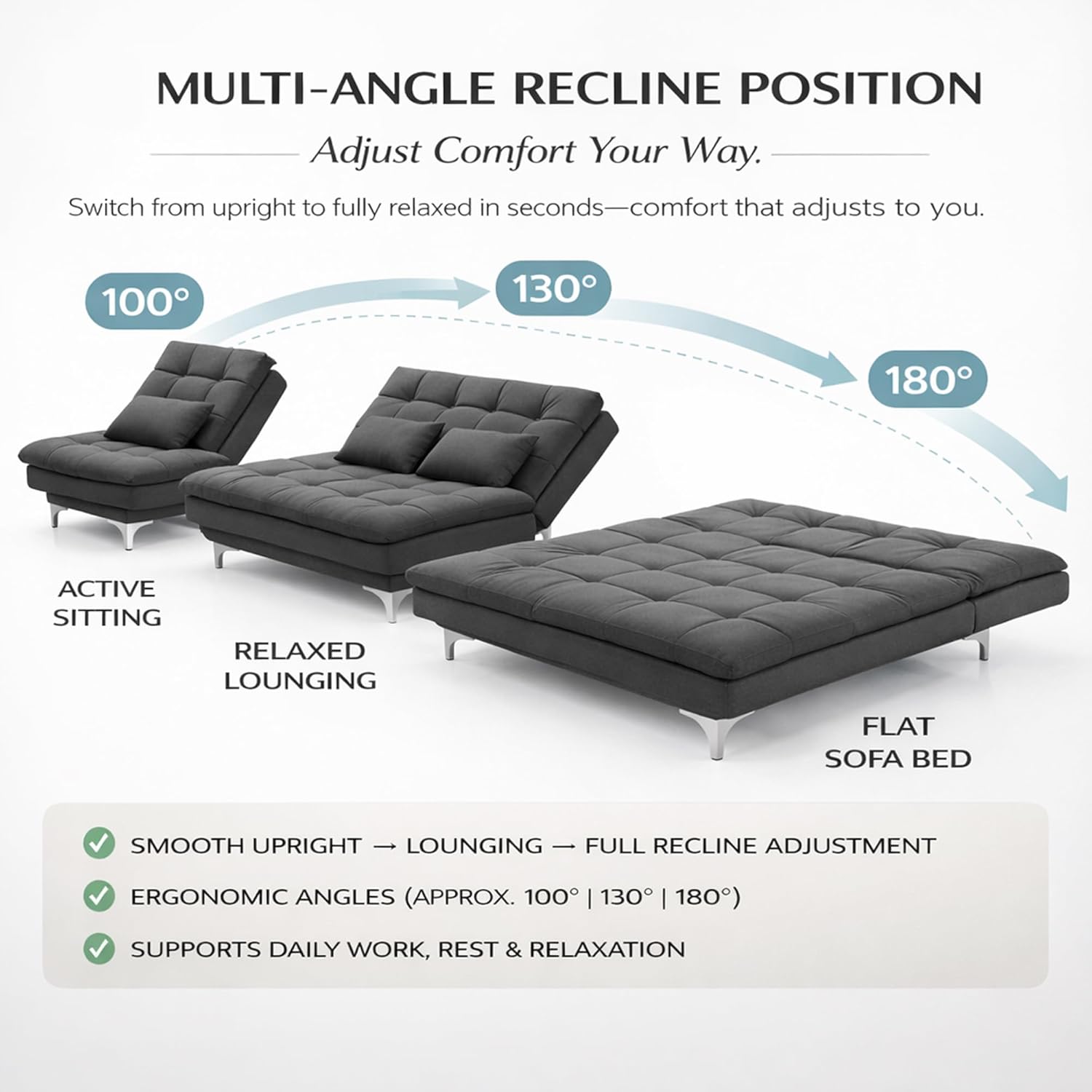 MULTI-ANGLE RECLINE POSITION

Adjust Comfort Your Way.

Switch from upright to fully relaxed in seconds—comfort that adjusts to you.

100°

130°

180°

ACTIVE SITTING

RELAXED LOUNGING

FLAT SOFA BED

SMOOTH UPRIGHT → LOUNGING → FULL RECLINE ADJUSTMENT

ERGONOMIC ANGLES (APPROX. 100° | 130° | 180°)

SUPPORTS DAILY WORK, REST & RELAXATION